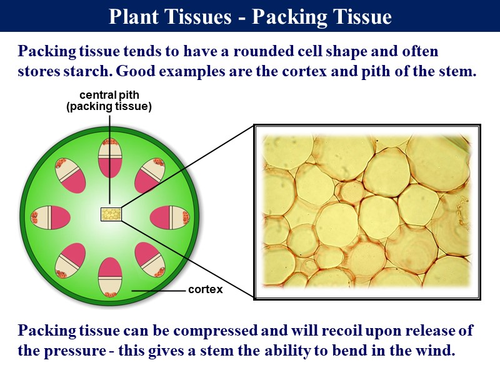 Plant Tissues - Packing Tissue

Packing tissue tends to have a rounded cell shape and often stores starch. Good examples are the cortex and pith of the stem.

central pith
(packing tissue)

cortex

Packing tissue can be compressed and will recoil upon release of the pressure - this gives a stem the ability to bend in the wind.